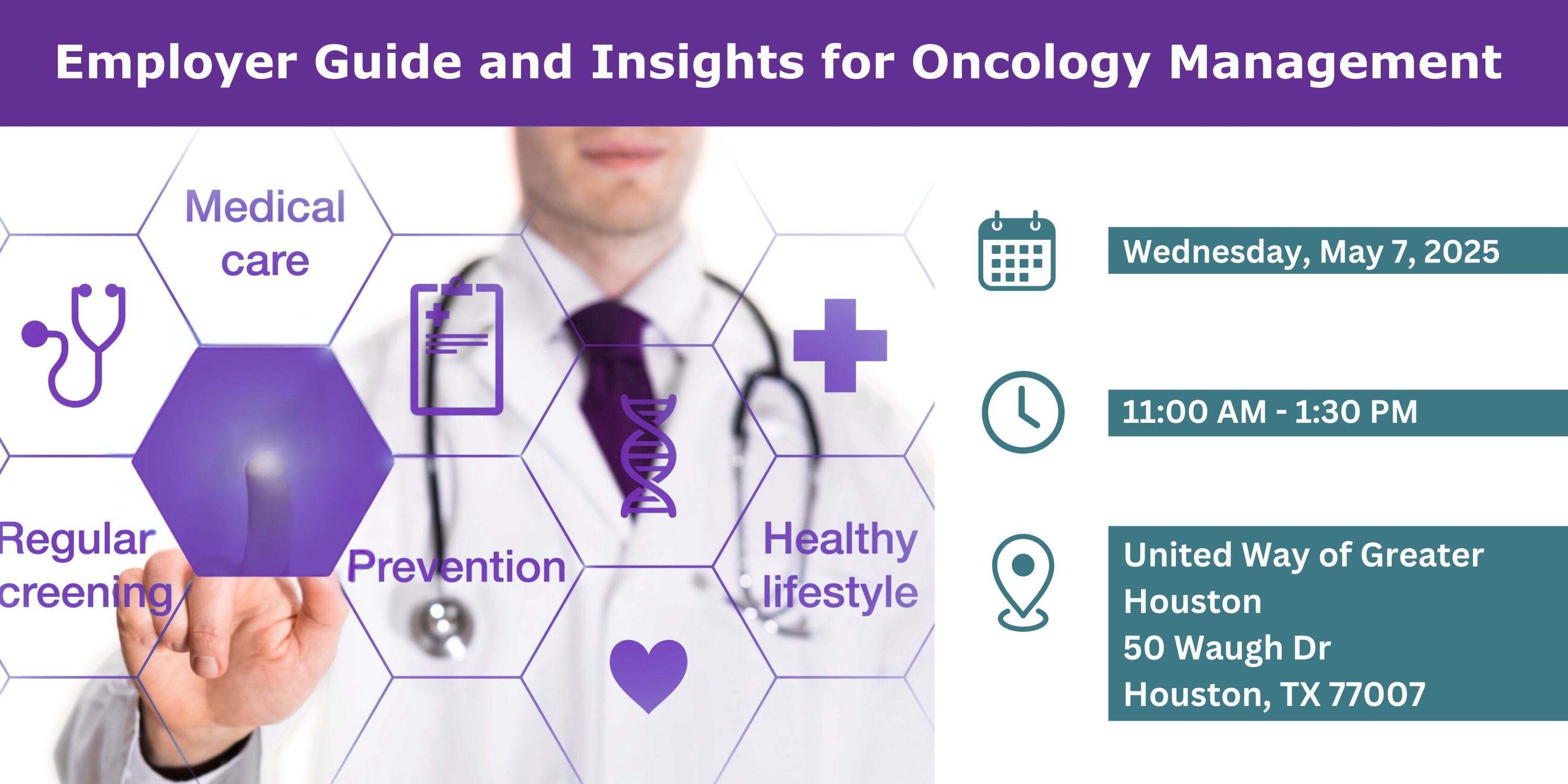 Employer Guide and Insights for Oncology Management

Medical care

Regular creening

Prevention

Healthy lifestyle

Wednesday, May 7, 2025

11:00 AM - 1:30 PM

United Way of Greater Houston
50 Waugh Dr
Houston, TX 77007